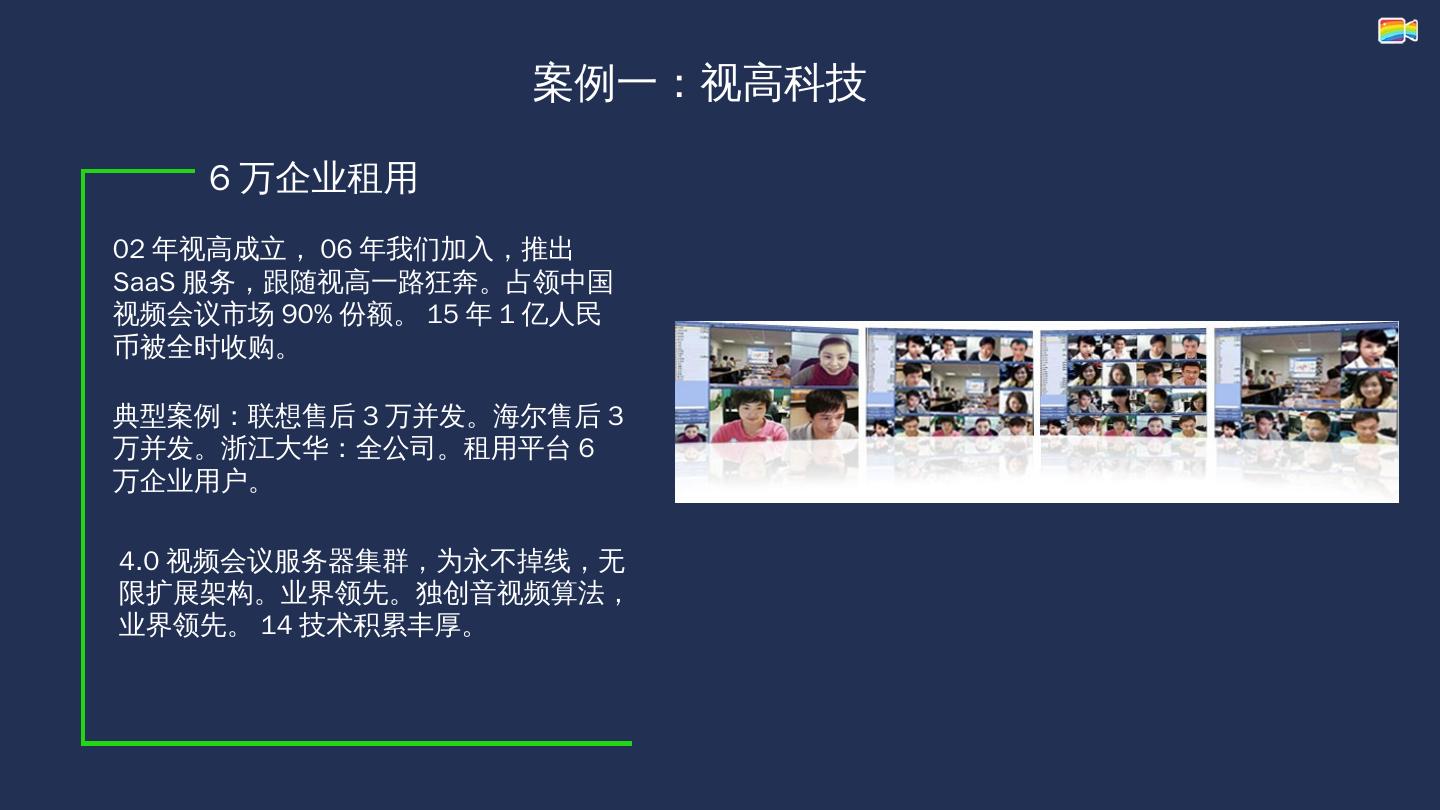 案例一：视高科技

6 万企业租用

02 年视高成立， 06 年我们加入，推出 SaaS 服务，跟随视高一路狂奔。占领中国视频会议市场 90% 份额。 15 年 1 亿人民币被全时收购。

典型案例：联想售后 3 万并发。海尔售后 3 万并发。浙江大华：全公司。租用平台 6 万企业用户。

4.0 视频会议服务器集群，为永不掉线，无限扩展架构。业界领先。独创音视频算法，业界领先。 14 技术积累丰厚。